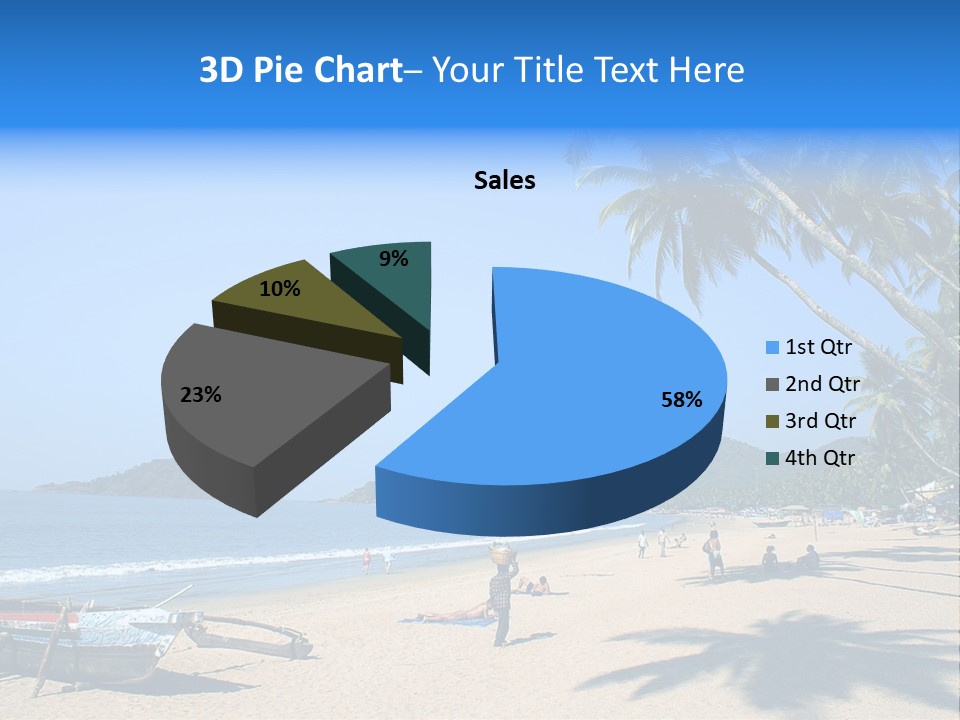 3D Pie Chart– Your Title Text Here

Sales

9%
10%
23%
58%

1st Qtr
2nd Qtr
3rd Qtr
4th Qtr